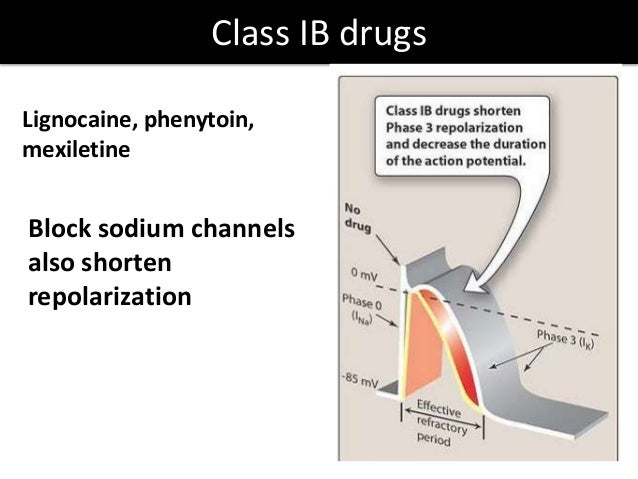 Class IB drugs

Lignocaine, phenytoin, mexiletine

Block sodium channels also shorten repolarization

Class IB drugs shorten Phase 3 repolarization and decrease the duration of the action potential.

No drug

0 mV

Phase 0 ($I_{Na}$)

Phase 3 ($I_K$)

-85 mV

Effective refractory period